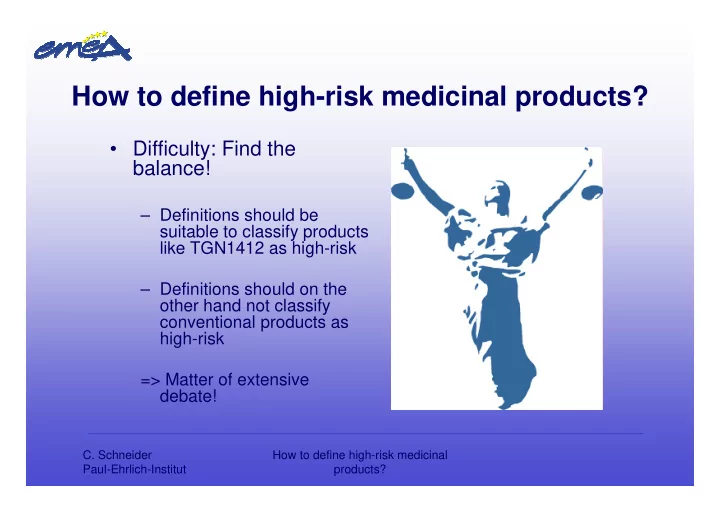 emea

How to define high-risk medicinal products?

• Difficulty: Find the balance!

– Definitions should be suitable to classify products like TGN1412 as high-risk

– Definitions should on the other hand not classify conventional products as high-risk

=> Matter of extensive debate!

C. Schneider
Paul-Ehrlich-Institut

How to define high-risk medicinal products?